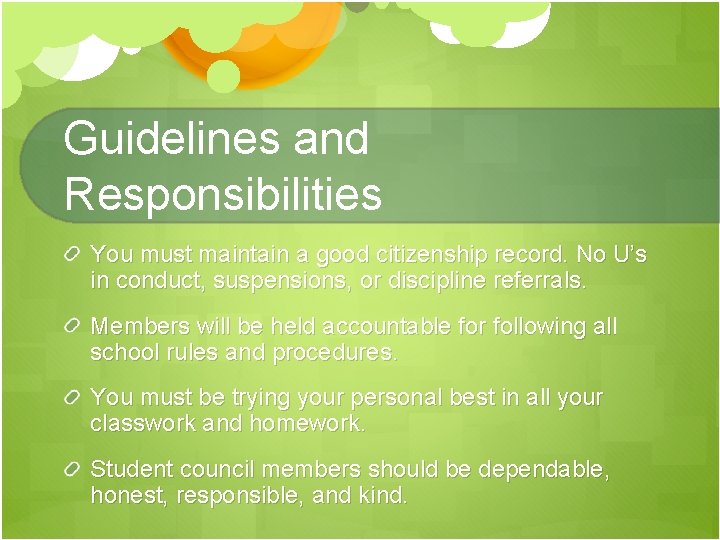 Guidelines and Responsibilities

You must maintain a good citizenship record. No U's in conduct, suspensions, or discipline referrals.

Members will be held accountable for following all school rules and procedures.

You must be trying your personal best in all your classwork and homework.

Student council members should be dependable, honest, responsible, and kind.